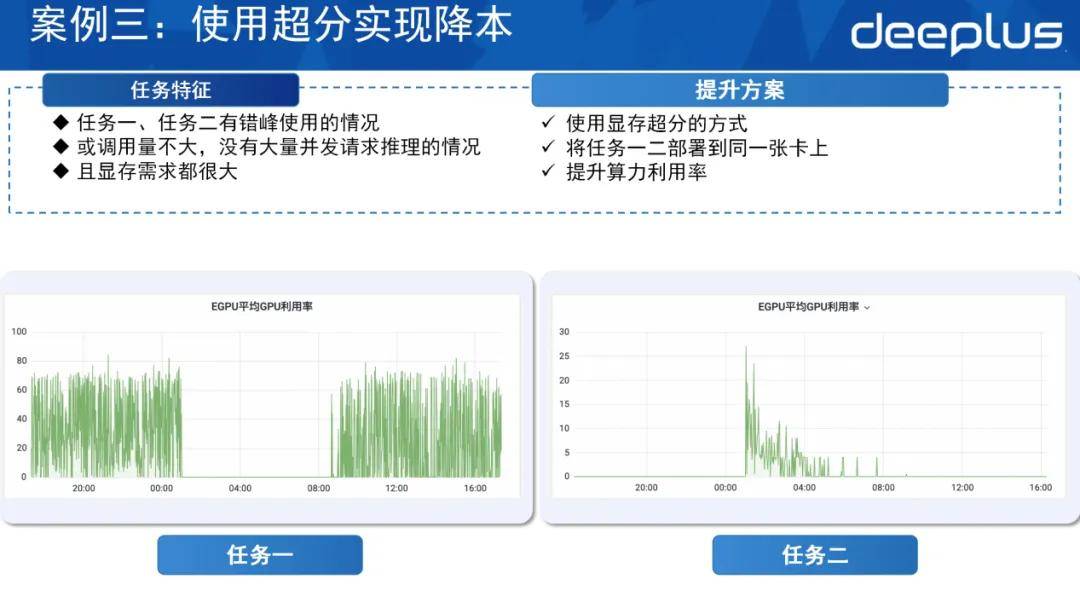 案例三：使用超分实现降本

deeplus

任务特征

◆ 任务一、任务二有错峰使用的情况
◆ 或调用量不大，没有大量并发请求推理的情况
◆ 且显存需求都很大

提升方案

✓ 使用显存超分的方式
✓ 将任务一二部署到同一张卡上
✓ 提升算力利用率

EGPU平均GPU利用率

100
80
60
40
20
0
20:00
00:00
04:00
08:00
12:00
16:00

任务一

EGPU平均GPU利用率

30
25
20
15
10
5
0
20:00
00:00
04:00
08:00
12:00
16:00

任务二